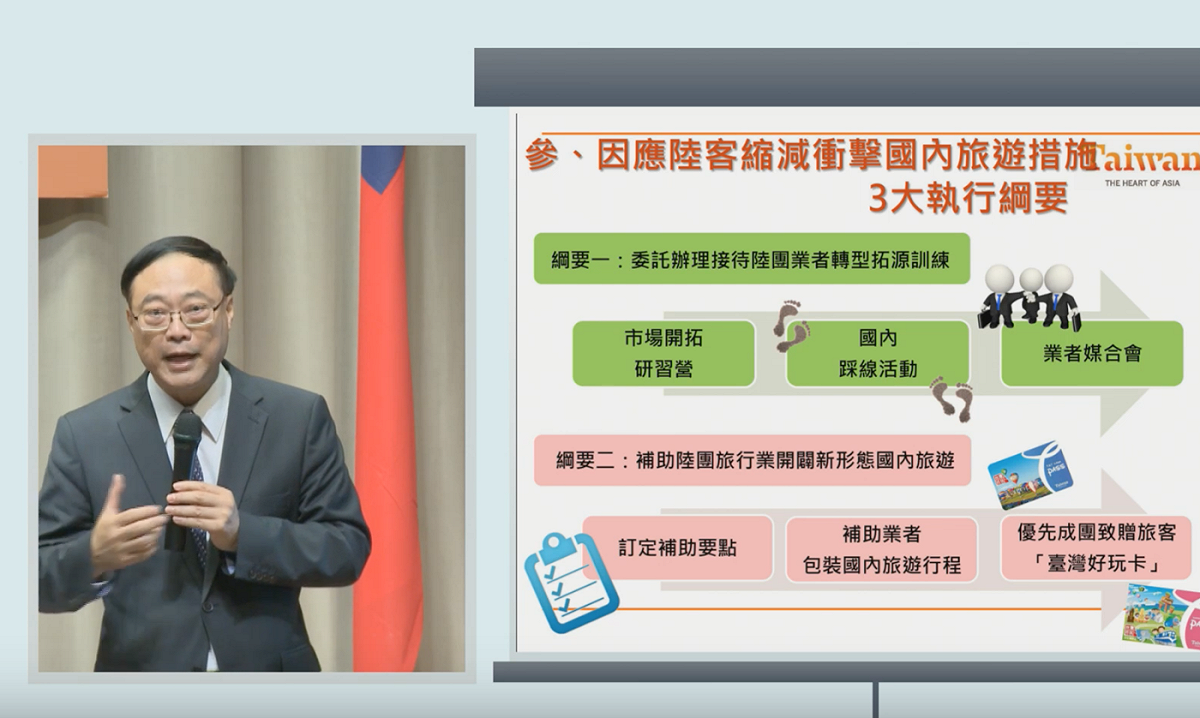 參、因應陸客縮減衝擊國內旅遊措施
3大執行綱要

Taiwan
THE HEART OF ASIA

綱要一：委託辦理接待陸團業者轉型拓源訓練

市場開拓
研習營

國內
踩線活動

業者媒合會

綱要二：補助陸團旅行業開闢新形態國內旅遊

pass

訂定補助要點

補助業者
包裝國內旅遊行程

優先成團致贈旅客
「臺灣好玩卡」